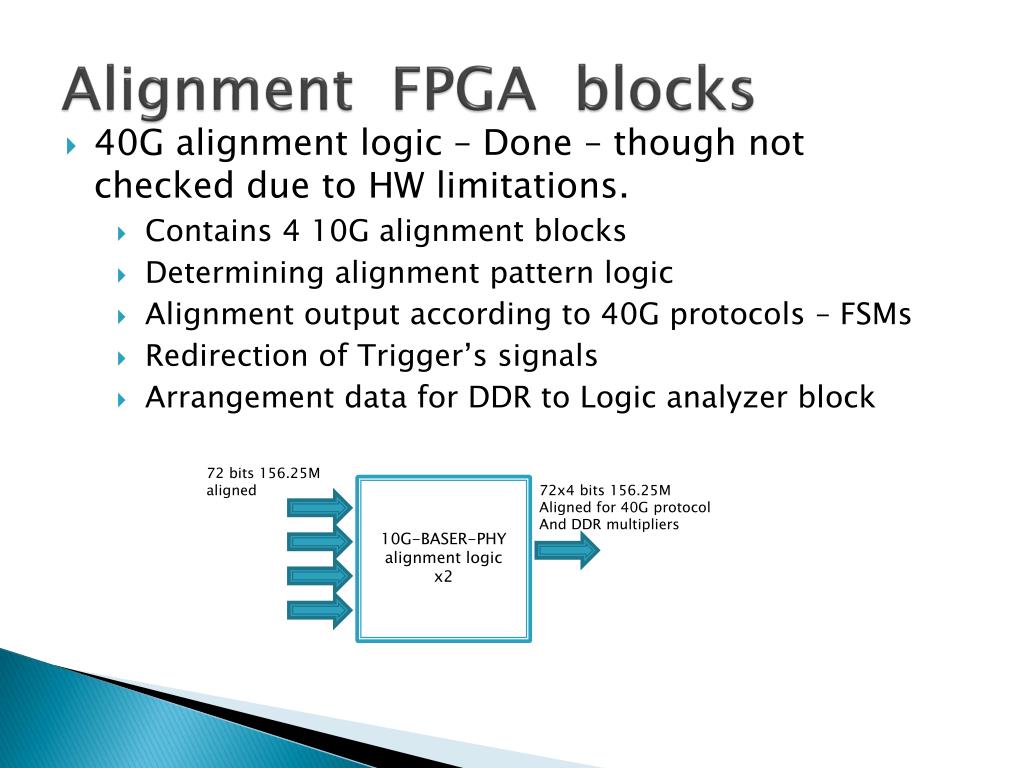 Alignment FPGA blocks

40G alignment logic – Done – though not checked due to HW limitations.

Contains 4 10G alignment blocks

Determining alignment pattern logic

Alignment output according to 40G protocols – FSMs

Redirection of Trigger's signals

Arrangement data for DDR to Logic analyzer block

72 bits 156.25M aligned

10G-BASER-PHY alignment logic x2

72x4 bits 156.25M Aligned for 40G protocol And DDR multipliers